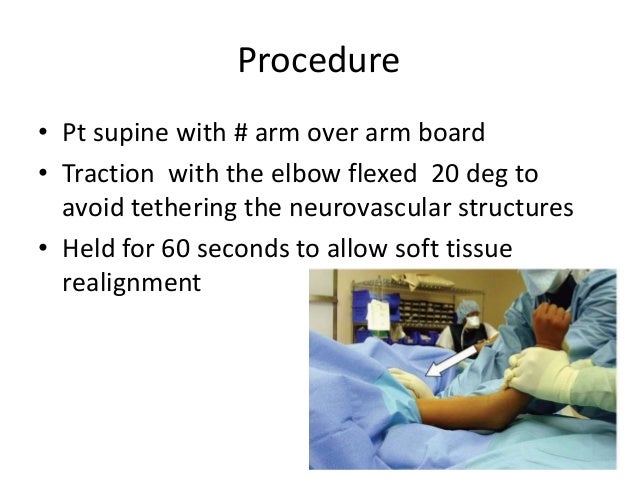 Procedure

• Pt supine with # arm over arm board
• Traction with the elbow flexed 20 deg to avoid tethering the neurovascular structures
• Held for 60 seconds to allow soft tissue realignment